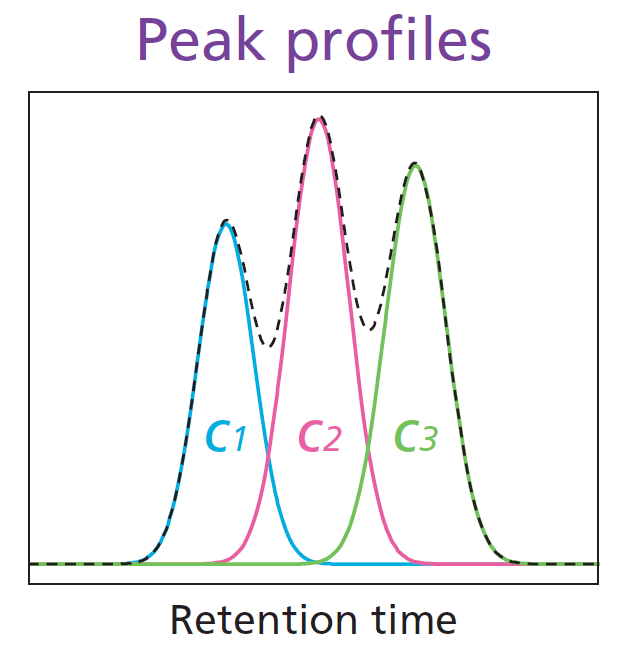 Peak profiles

$C_1$ $C_2$ $C_3$

Retention time